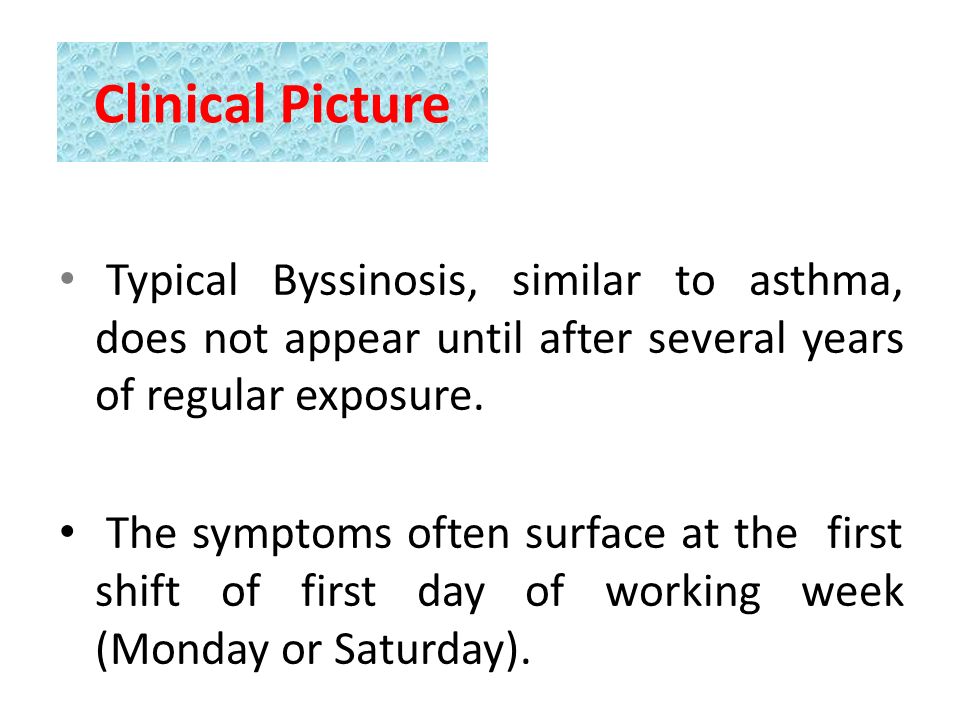 Clinical Picture

• Typical Byssinosis, similar to asthma, does not appear until after several years of regular exposure.

• The symptoms often surface at the first shift of first day of working week (Monday or Saturday).